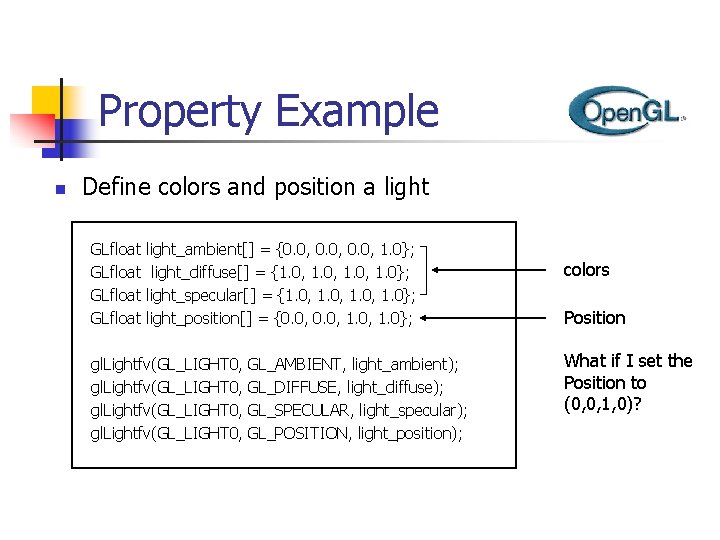 Property Example

OpenGL

Define colors and position a light

GLfloat light_ambient[] = {0.0, 0.0, 0.0, 1.0};
GLfloat light_diffuse[] = {1.0, 1.0, 1.0, 1.0};
GLfloat light_specular[] = {1.0, 1.0, 1.0, 1.0};
GLfloat light_position[] = {0.0, 0.0, 1.0, 1.0};

glLightfv(GL_LIGHT0, GL_AMBIENT, light_ambient);
glLightfv(GL_LIGHT0, GL_DIFFUSE, light_diffuse);
glLightfv(GL_LIGHT0, GL_SPECULAR, light_specular);
glLightfv(GL_LIGHT0, GL_POSITION, light_position);

colors

Position

What if I set the Position to (0,0,1,0)?